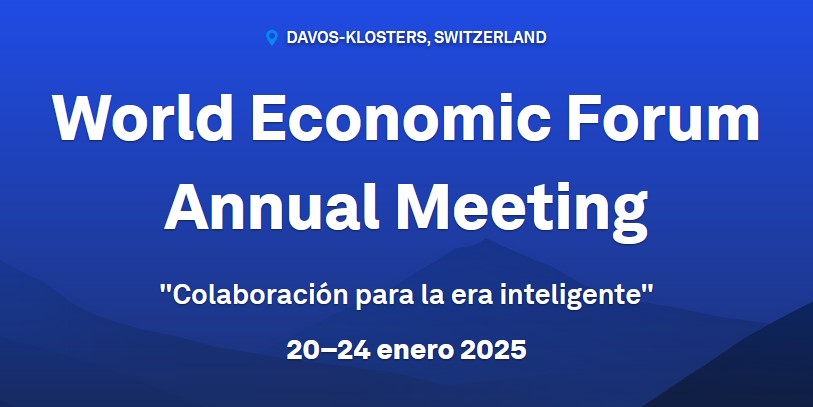 DAVOS-KLOSTERS, SWITZERLAND

World Economic Forum Annual Meeting

"Colaboración para la era inteligente"

20–24 enero 2025